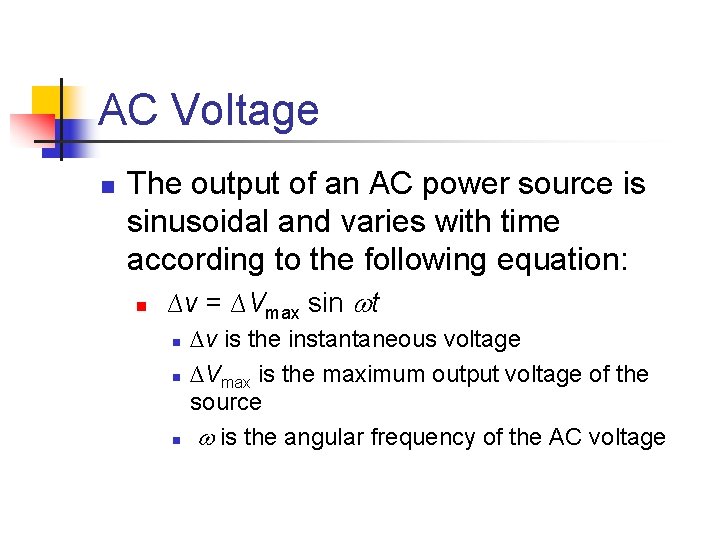 AC Voltage

The output of an AC power source is sinusoidal and varies with time according to the following equation:

$\Delta v = \Delta V_{max} \sin \omega t$

$\Delta v$ is the instantaneous voltage

$\Delta V_{max}$ is the maximum output voltage of the source

$\omega$ is the angular frequency of the AC voltage